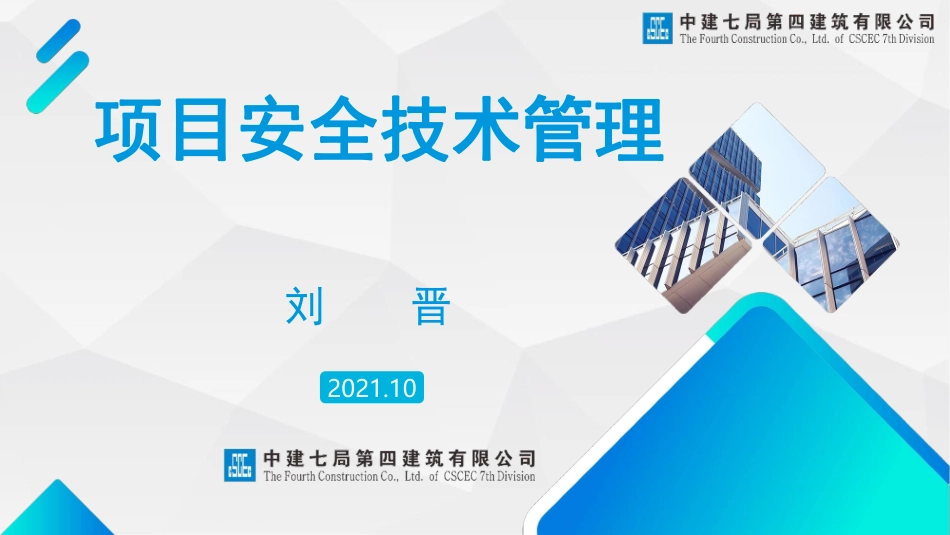 中建七局第四建筑有限公司
The Fourth Construction Co., Ltd. of CSCEC 7th Division

项目安全技术管理

刘 晋

2021.10

中建七局第四建筑有限公司
The Fourth Construction Co., Ltd. of CSCEC 7th Division